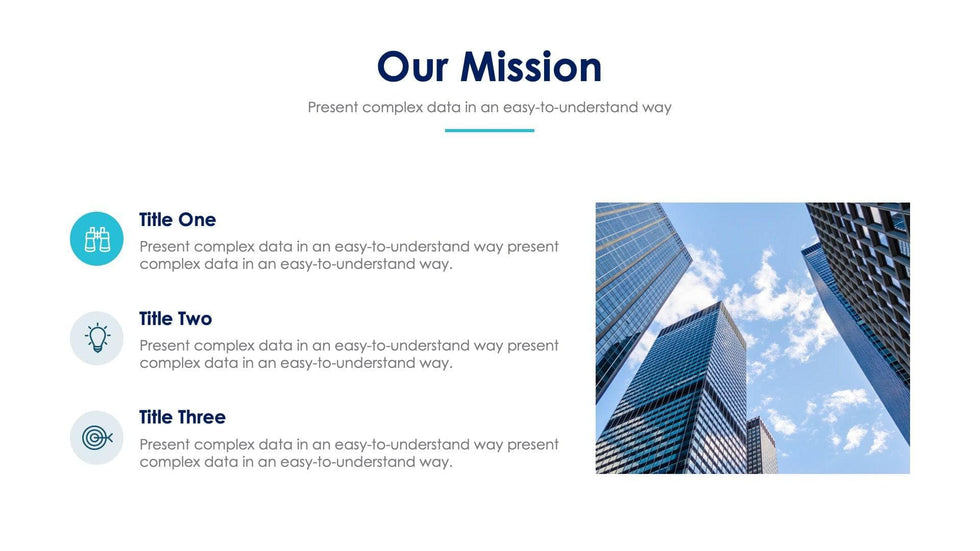 Our Mission

Present complex data in an easy-to-understand way

Title One

Present complex data in an easy-to-understand way present complex data in an easy-to-understand way.

Title Two

Present complex data in an easy-to-understand way present complex data in an easy-to-understand way.

Title Three

Present complex data in an easy-to-understand way present complex data in an easy-to-understand way.